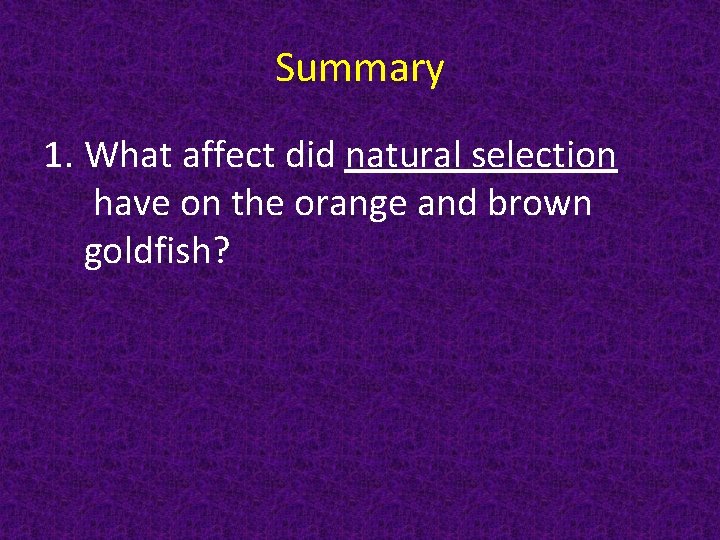 Summary

1. What affect did natural selection have on the orange and brown goldfish?